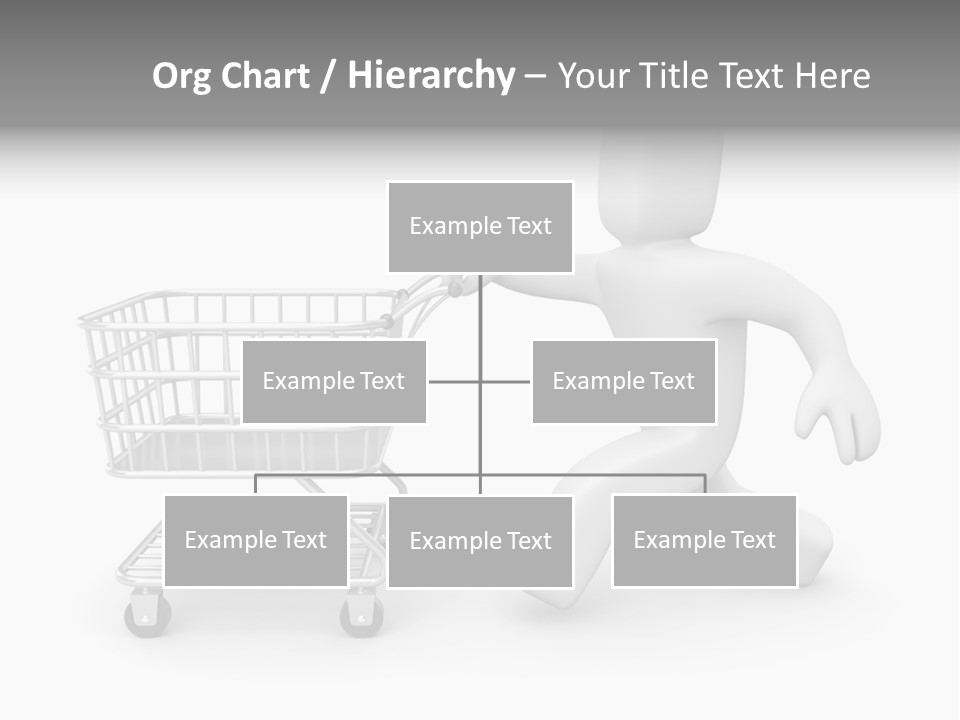 Org Chart / Hierarchy – Your Title Text Here

Example Text

Example Text

Example Text

Example Text

Example Text

Example Text